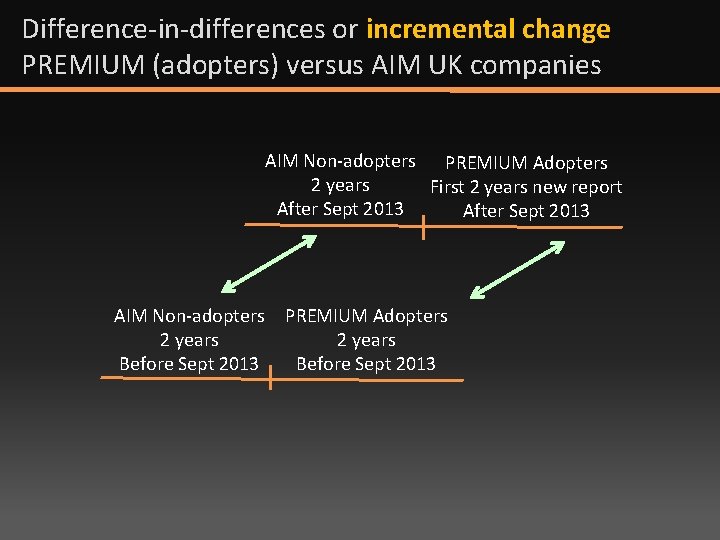 Difference-in-differences or incremental change
PREMIUM (adopters) versus AIM UK companies

AIM Non-adopters
2 years
After Sept 2013

PREMIUM Adopters
First 2 years new report
After Sept 2013

AIM Non-adopters
2 years
Before Sept 2013

PREMIUM Adopters
2 years
Before Sept 2013